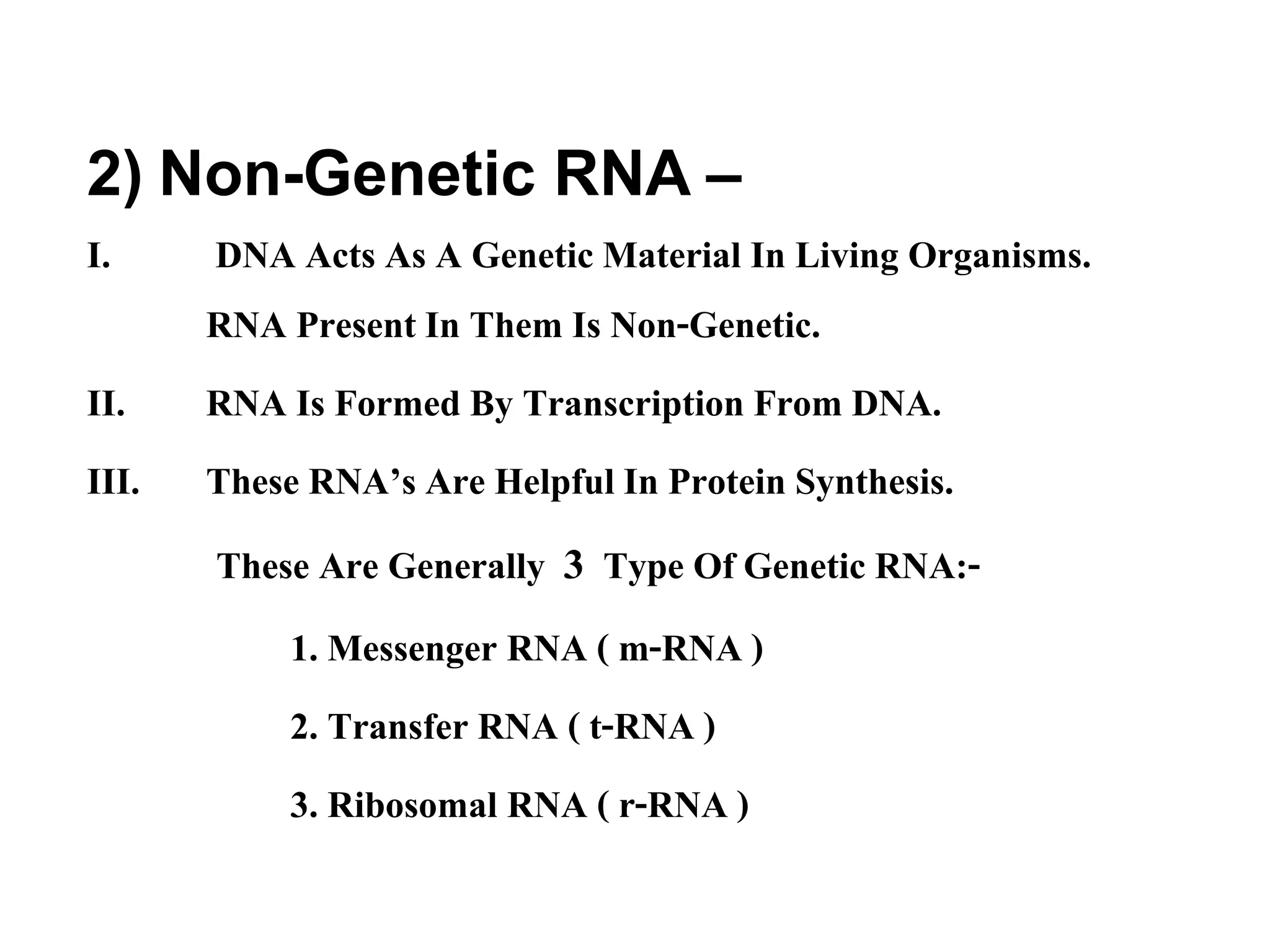 2) Non-Genetic RNA –

I. DNA Acts As A Genetic Material In Living Organisms. RNA Present In Them Is Non-Genetic.

II. RNA Is Formed By Transcription From DNA.

III. These RNA’s Are Helpful In Protein Synthesis.

These Are Generally 3 Type Of Genetic RNA:-

1. Messenger RNA ( m-RNA )

2. Transfer RNA ( t-RNA )

3. Ribosomal RNA ( r-RNA )